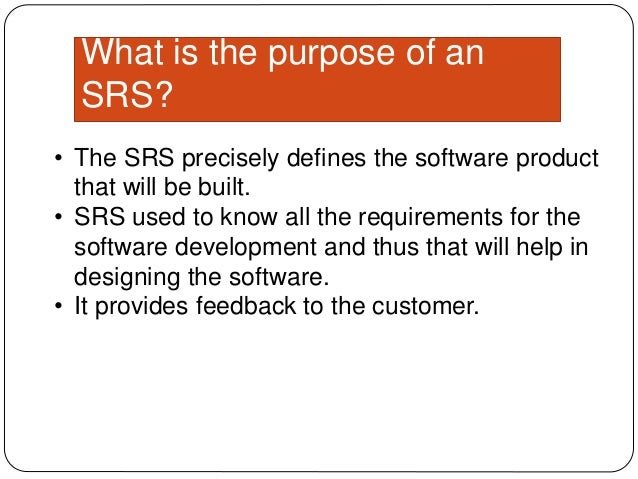 What is the purpose of an SRS?

• The SRS precisely defines the software product that will be built.
• SRS used to know all the requirements for the software development and thus that will help in designing the software.
• It provides feedback to the customer.